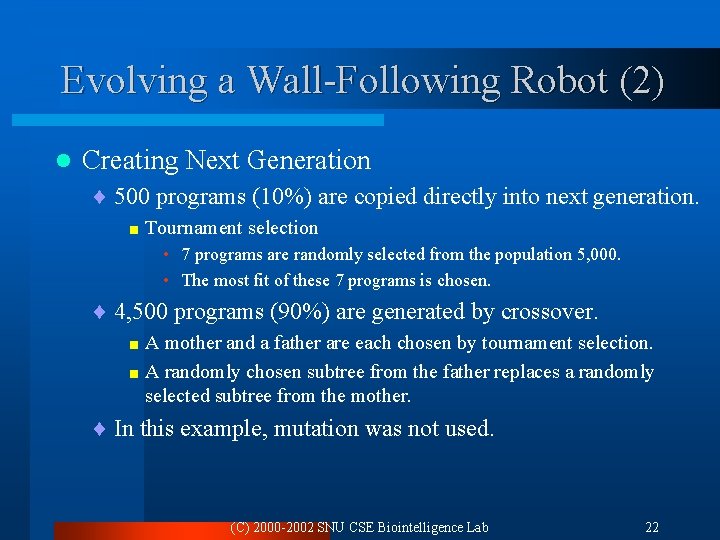 Evolving a Wall-Following Robot (2)

Creating Next Generation

500 programs (10%) are copied directly into next generation.

Tournament selection

7 programs are randomly selected from the population 5,000.

The most fit of these 7 programs is chosen.

4,500 programs (90%) are generated by crossover.

A mother and a father are each chosen by tournament selection.

A randomly chosen subtree from the father replaces a randomly selected subtree from the mother.

In this example, mutation was not used.

(C) 2000-2002 SNU CSE Biointelligence Lab

22